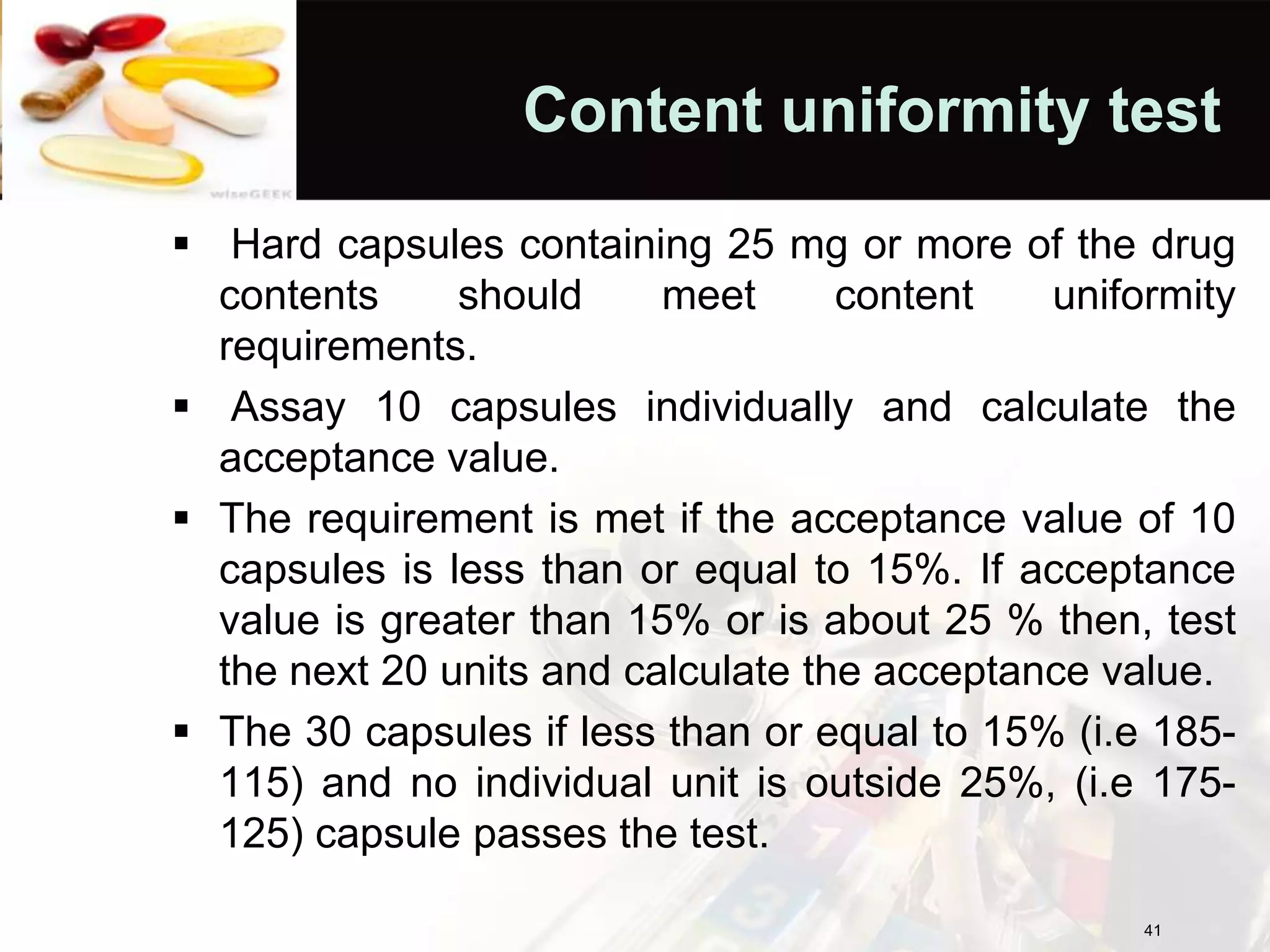 wiseGEEK

Content uniformity test

▪ Hard capsules containing 25 mg or more of the drug contents should meet content uniformity requirements.

▪ Assay 10 capsules individually and calculate the acceptance value.

▪ The requirement is met if the acceptance value of 10 capsules is less than or equal to 15%. If acceptance value is greater than 15% or is about 25 % then, test the next 20 units and calculate the acceptance value.

▪ The 30 capsules if less than or equal to 15% (i.e 185-115) and no individual unit is outside 25%, (i.e 175-125) capsule passes the test.

41